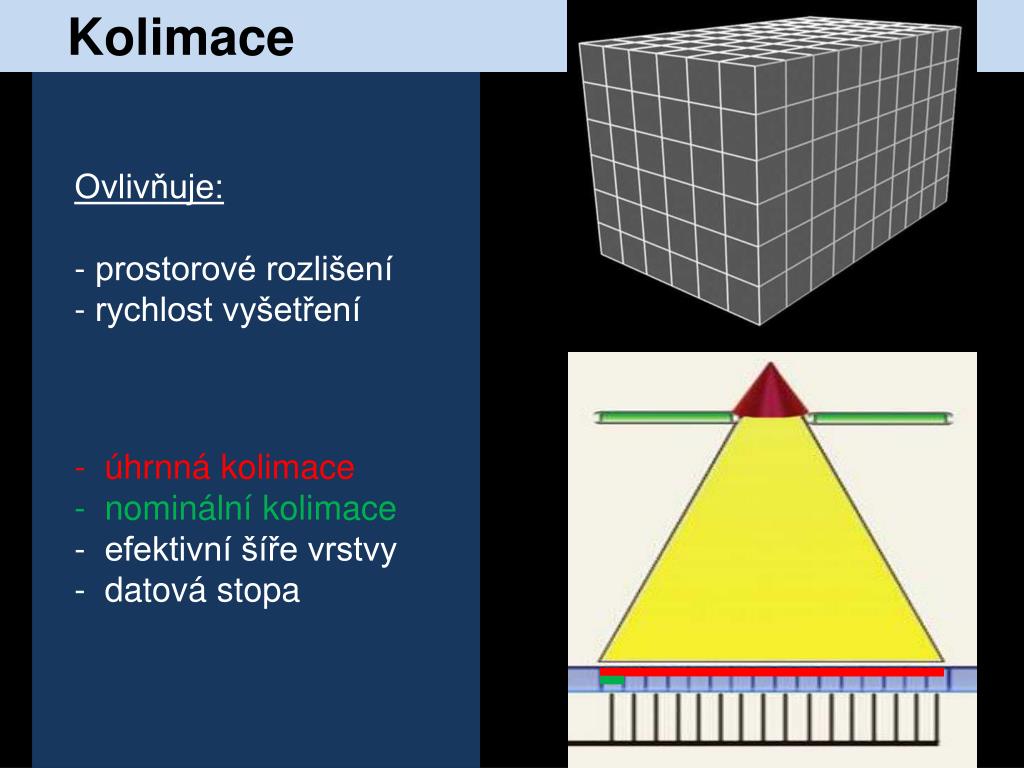 Kolimace

Ovlivňuje:

- prostorové rozlišení
- rychlost vyšetření

- úhrnná kolimace
- nominální kolimace
- efektivní šíře vrstvy
- datová stopa